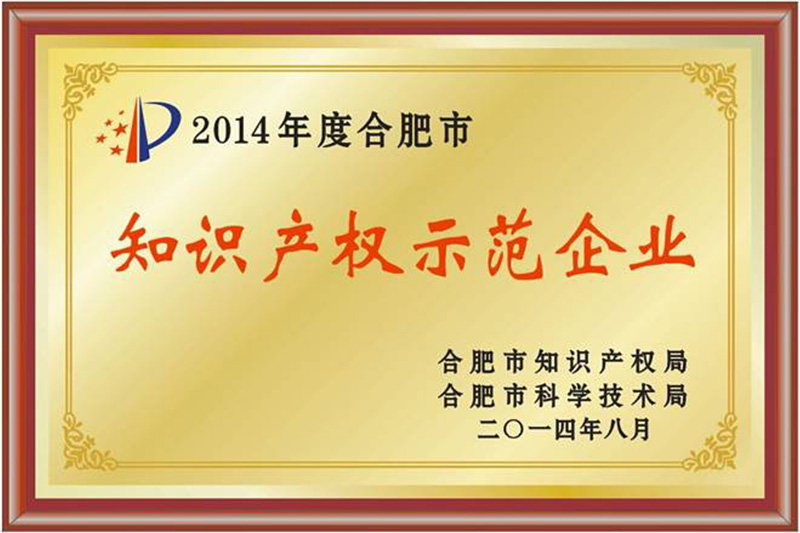 2014年度合肥市

知识产权示范企业

合肥市知识产权局
合肥市科学技术局
二〇一四年八月